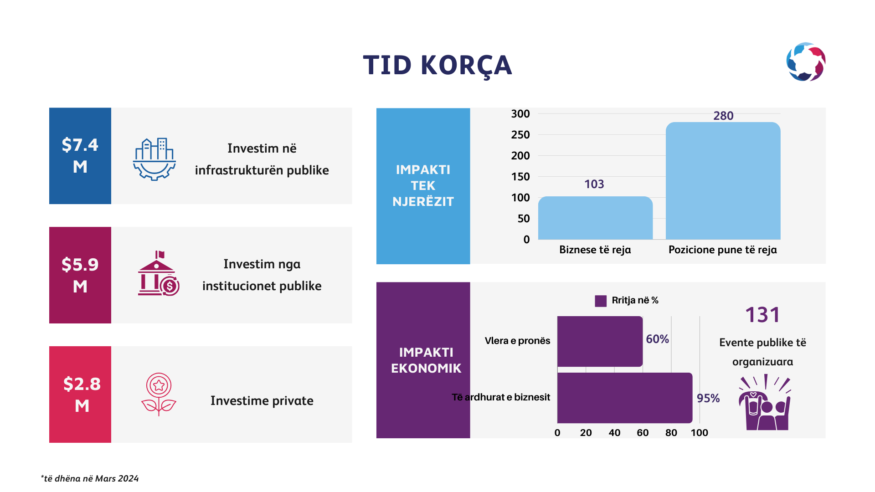 TID KORÇA

$7.4 M

Investim në infrastrukturën publike

$5.9 M

Investim nga institucionet publike

$2.8 M

Investime private

IMPAKTI TEK NJERËZIT

300
250
200
150
100
50
0

103
280

Biznese të reja
Pozicione pune të reja

IMPAKTI EKONOMIK

Rritja në %

Vlera e pronës 60%
Të ardhurat e biznesit 95%

0 20 40 60 80 100

131

Evente publike të organizuara

*të dhëna në Mars 2024